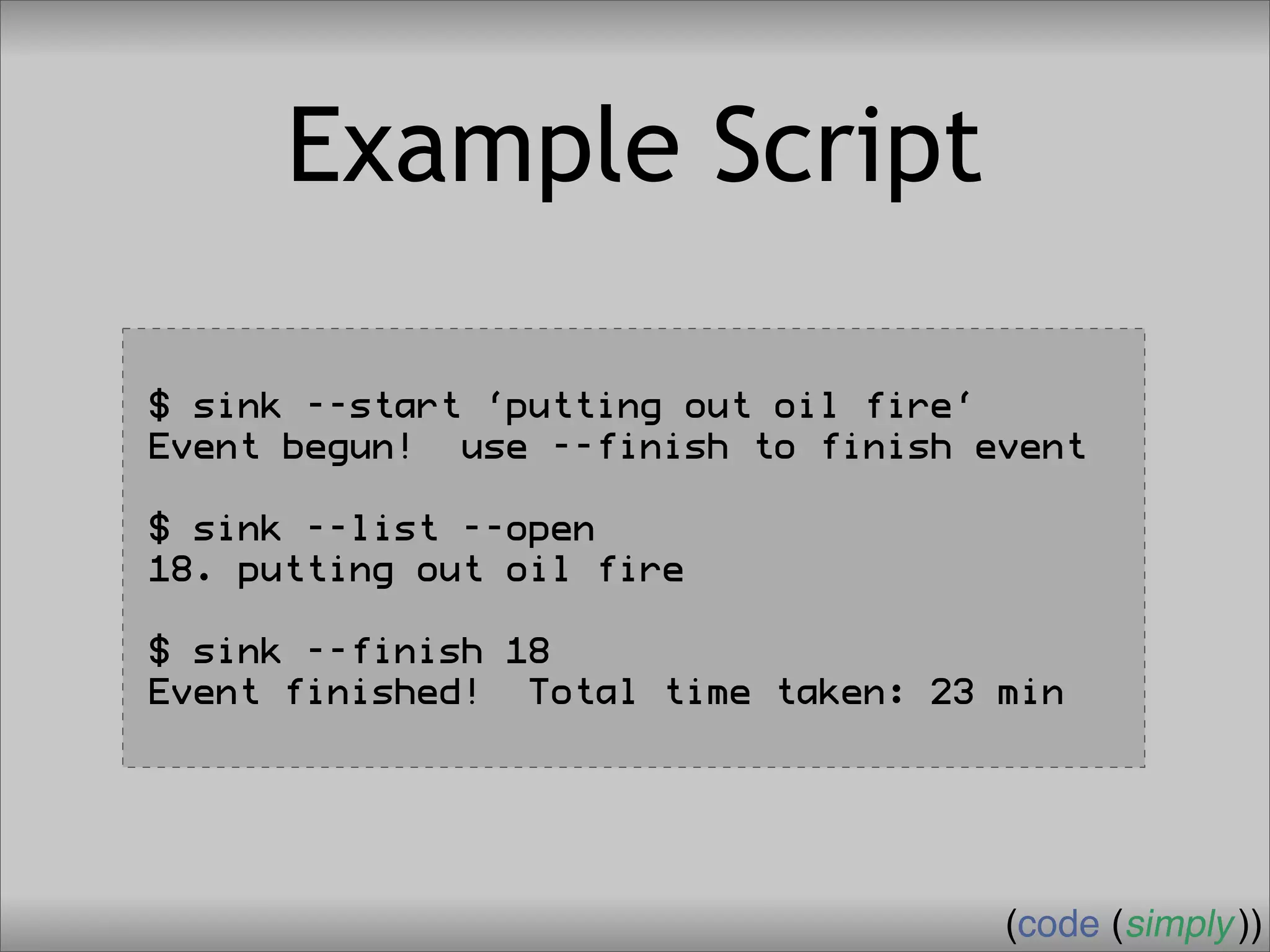 Example Script

$ sink --start ‘putting out oil fire‘
Event begun!  use --finish to finish event

$ sink --list --open
18. putting out oil fire

$ sink --finish 18
Event finished!  Total time taken: 23 min

(code (simply))